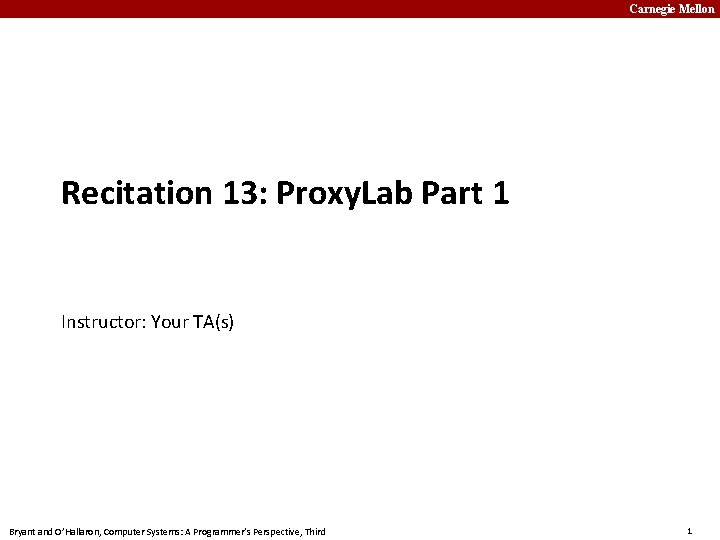 Carnegie Mellon

Recitation 13: ProxyLab Part 1

Instructor: Your TA(s)

Bryant and O'Hallaron, Computer Systems: A Programmer's Perspective, Third

1